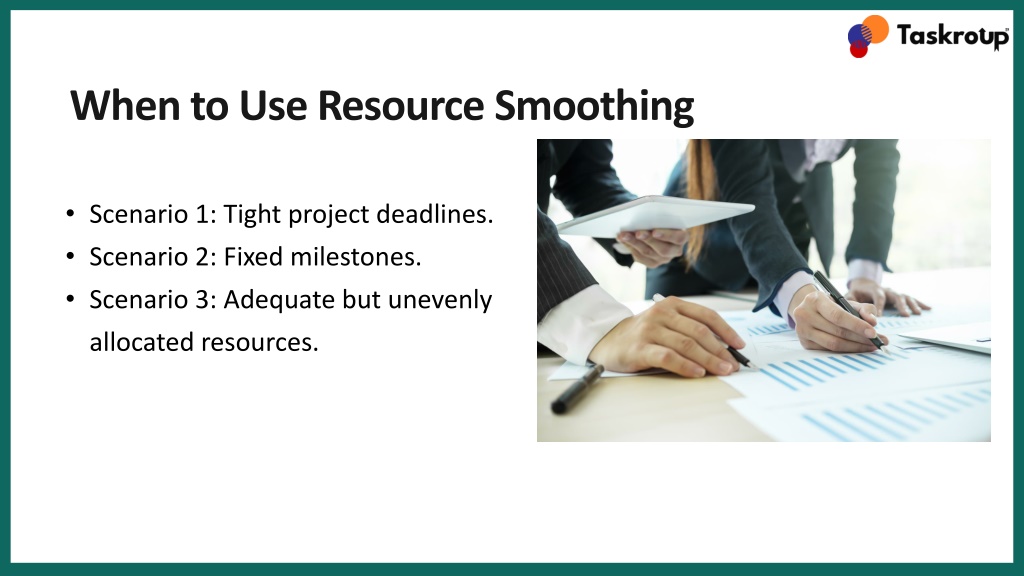 Taskroup

When to Use Resource Smoothing

• Scenario 1: Tight project deadlines.
• Scenario 2: Fixed milestones.
• Scenario 3: Adequate but unevenly allocated resources.